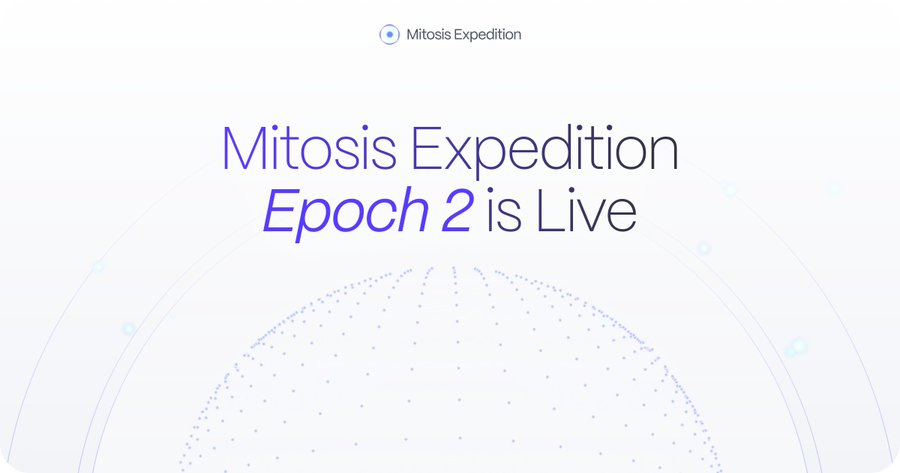 Mitosis Expedition

Mitosis Expedition
Epoch 2 is Live